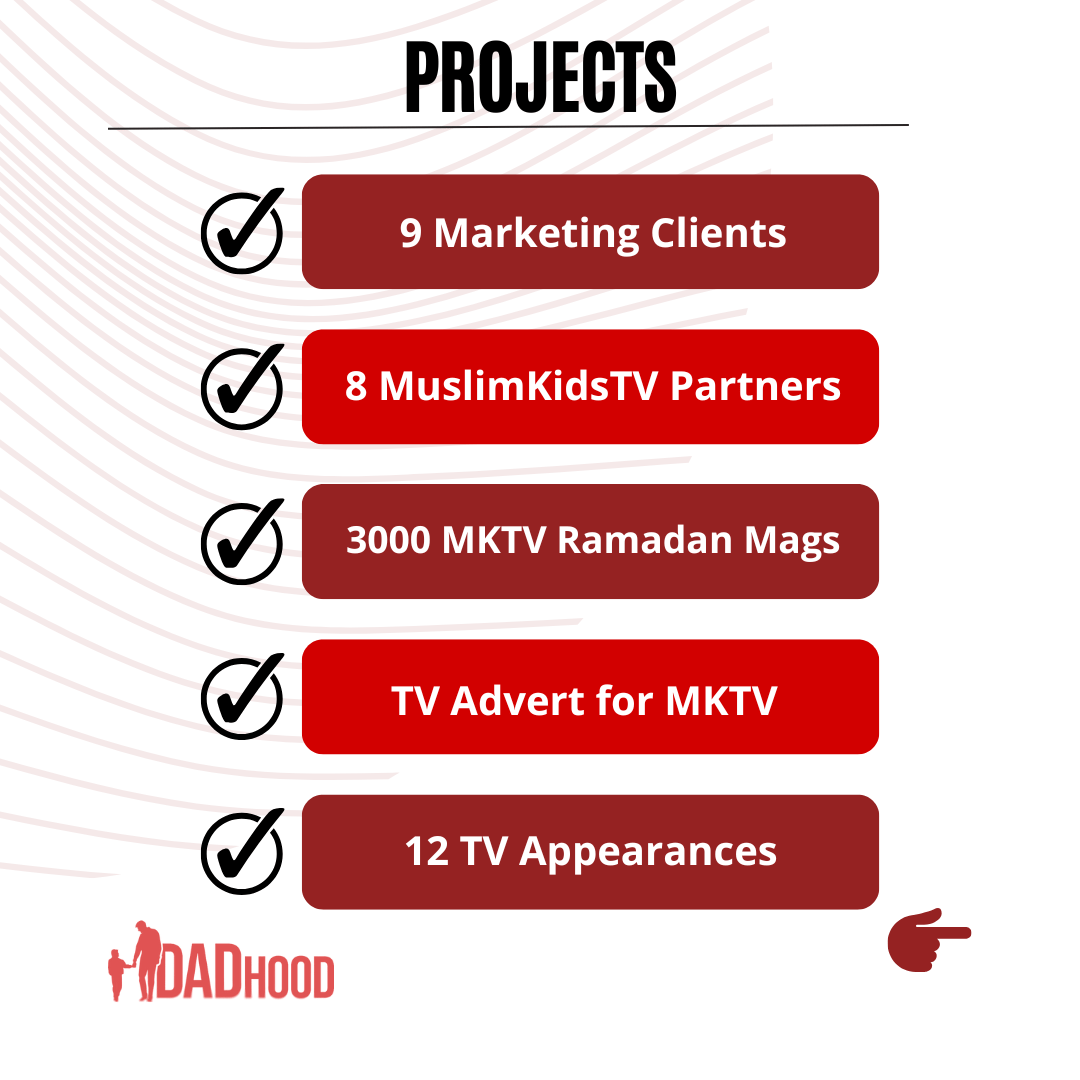 PROJECTS

9 Marketing Clients

8 MuslimKidsTV Partners

3000 MKTV Ramadan Mags

TV Advert for MKTV

12 TV Appearances

DADHOOD